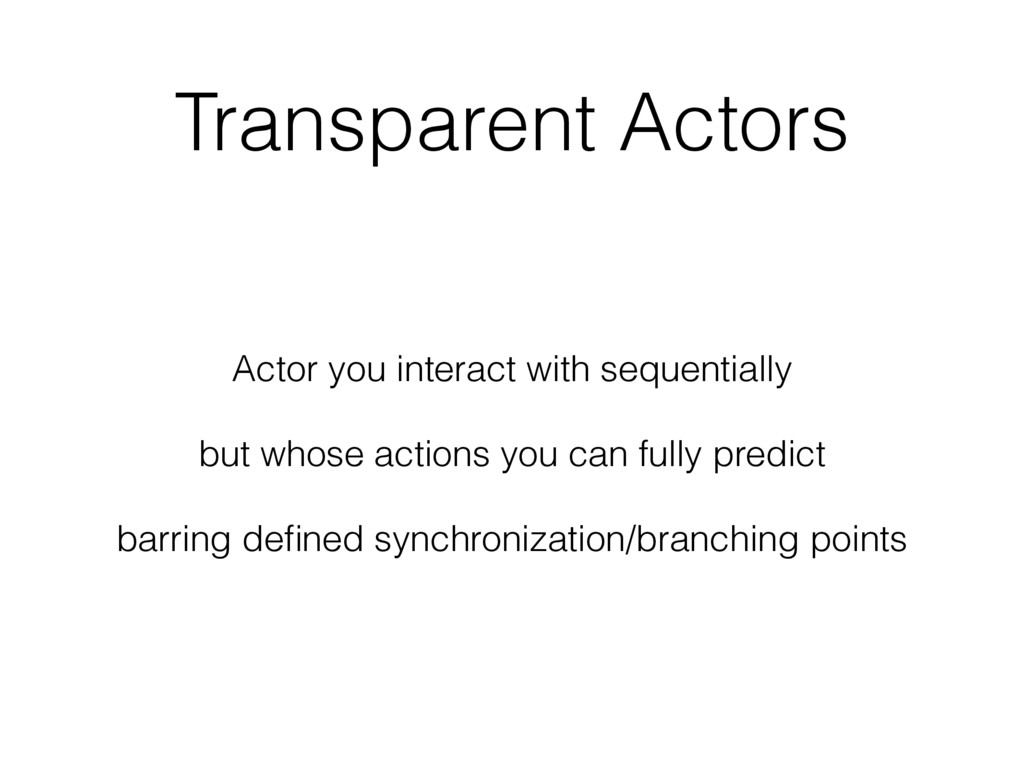 Transparent Actors

Actor you interact with sequentially

but whose actions you can fully predict

barring defined synchronization/branching points